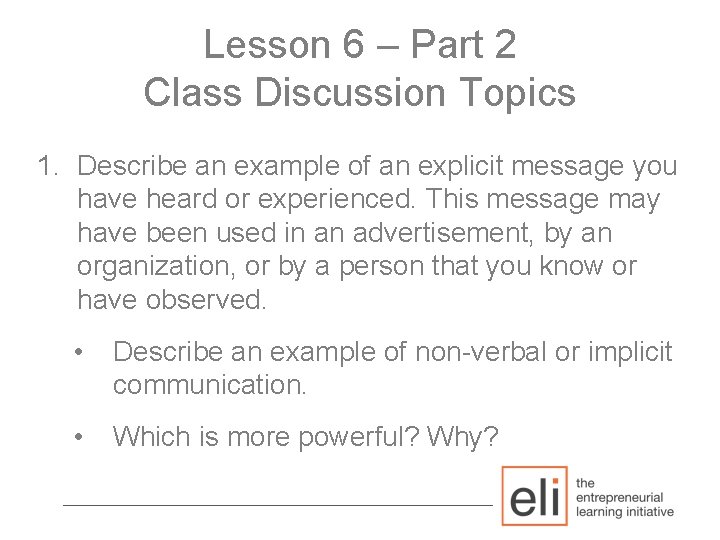 Lesson 6 – Part 2
Class Discussion Topics

1. Describe an example of an explicit message you have heard or experienced. This message may have been used in an advertisement, by an organization, or by a person that you know or have observed.

• Describe an example of non-verbal or implicit communication.

• Which is more powerful? Why?

eli the entrepreneurial learning initiative